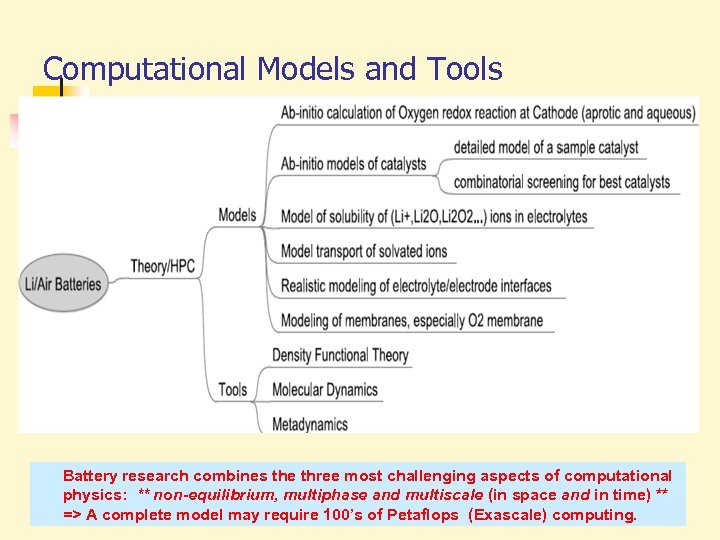 Computational Models and Tools

Li/Air Batteries

Theory/HPC

Models

Ab-initio calculation of Oxygen redox reaction at Cathode (aprotic and aqueous)

Ab-initio models of catalysts

detailed model of a sample catalyst

combinatorial screening for best catalysts

Model of solubility of (Li+,Li2O,Li2O2...) ions in electrolytes

Model transport of solvated ions

Realistic modeling of electrolyte/electrode interfaces

Modeling of membranes, especially O2 membrane

Tools

Density Functional Theory

Molecular Dynamics

Metadynamics

Battery research combines the three most challenging aspects of computational physics: ** non-equilibrium, multiphase and multiscale (in space and in time) ** => A complete model may require 100's of Petaflops (Exascale) computing.